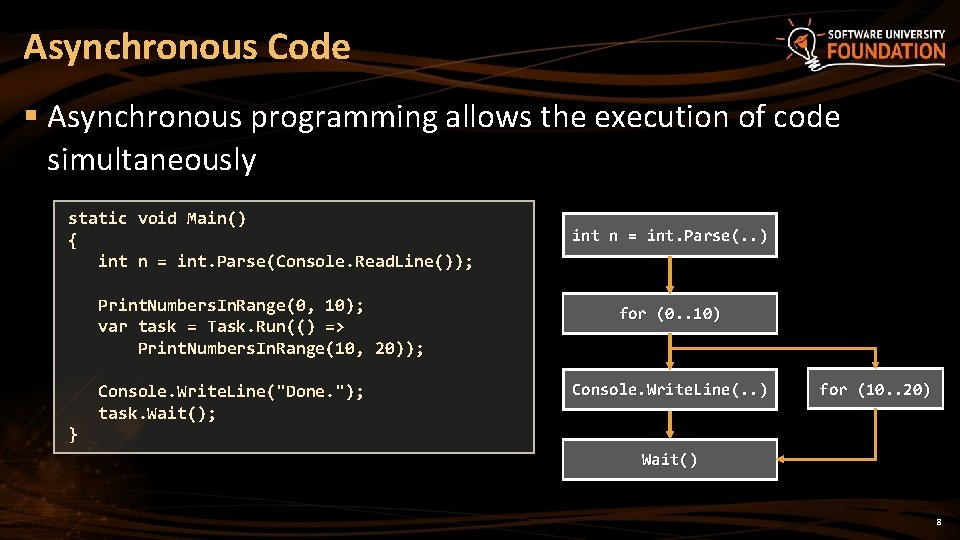 Asynchronous Code

SOFTWARE UNIVERSITY FOUNDATION

§ Asynchronous programming allows the execution of code simultaneously

static void Main()
{
   int n = int.Parse(Console.ReadLine());

   PrintNumbersInRange(0, 10);
   var task = Task.Run(() =>
       PrintNumbersInRange(10, 20));

   Console.WriteLine("Done.");
   task.Wait();
}

int n = int.Parse(..)

for (0..10)

Console.WriteLine(..)

for (10..20)

Wait()

8